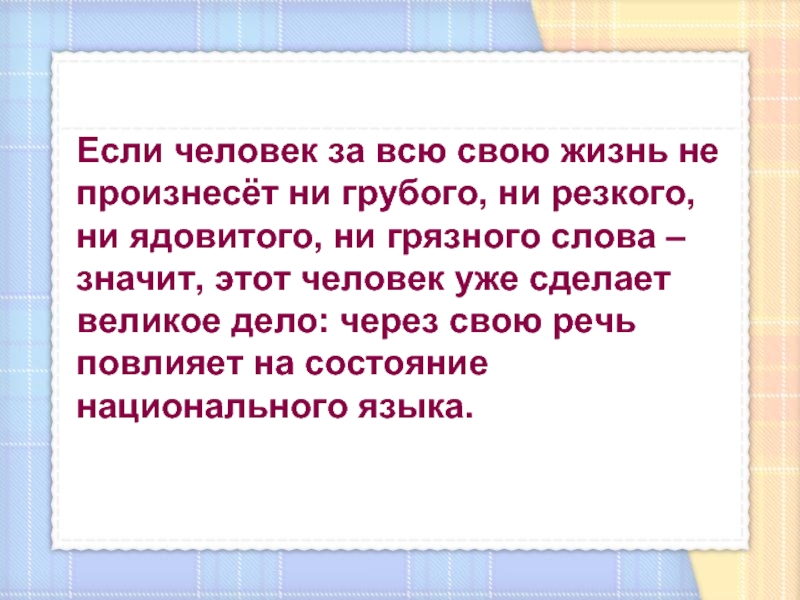 Если человек за всю свою жизнь не произнесёт ни грубого, ни резкого, ни ядовитого, ни грязного слова – значит, этот человек уже сделает великое дело: через свою речь повлияет на состояние национального языка.